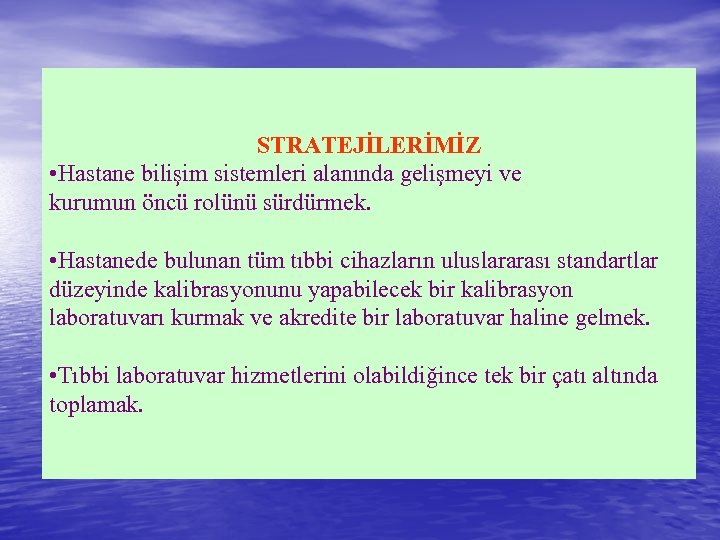 STRATEJİLERİMİZ

•Hastane bilişim sistemleri alanında gelişmeyi ve kurumun öncü rolünü sürdürmek.

•Hastanede bulunan tüm tıbbi cihazların uluslararası standartlar düzeyinde kalibrasyonunu yapabilecek bir kalibrasyon laboratuvarı kurmak ve akredite bir laboratuvar haline gelmek.

•Tıbbi laboratuvar hizmetlerini olabildiğince tek bir çatı altında toplamak.